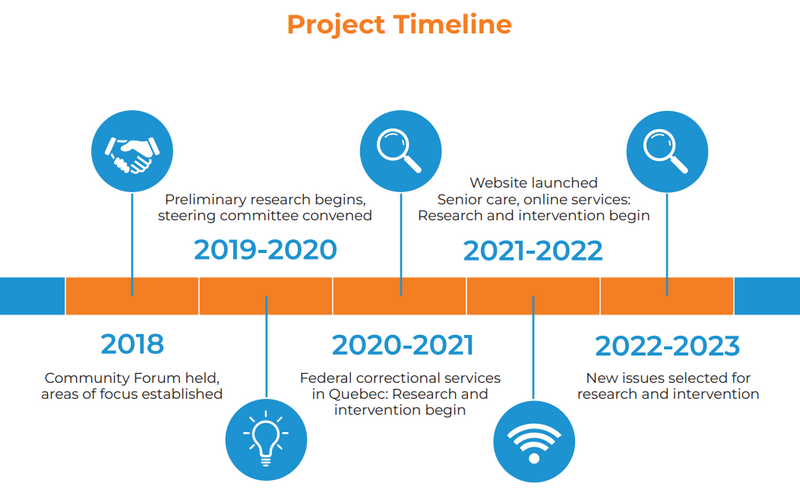 Project Timeline

Preliminary research begins, steering committee convened

2019-2020

Website launched
Senior care, online services: Research and intervention begin

2021-2022

2018

Community Forum held, areas of focus established

2020-2021

Federal correctional services in Quebec: Research and intervention begin

2022-2023

New issues selected for research and intervention